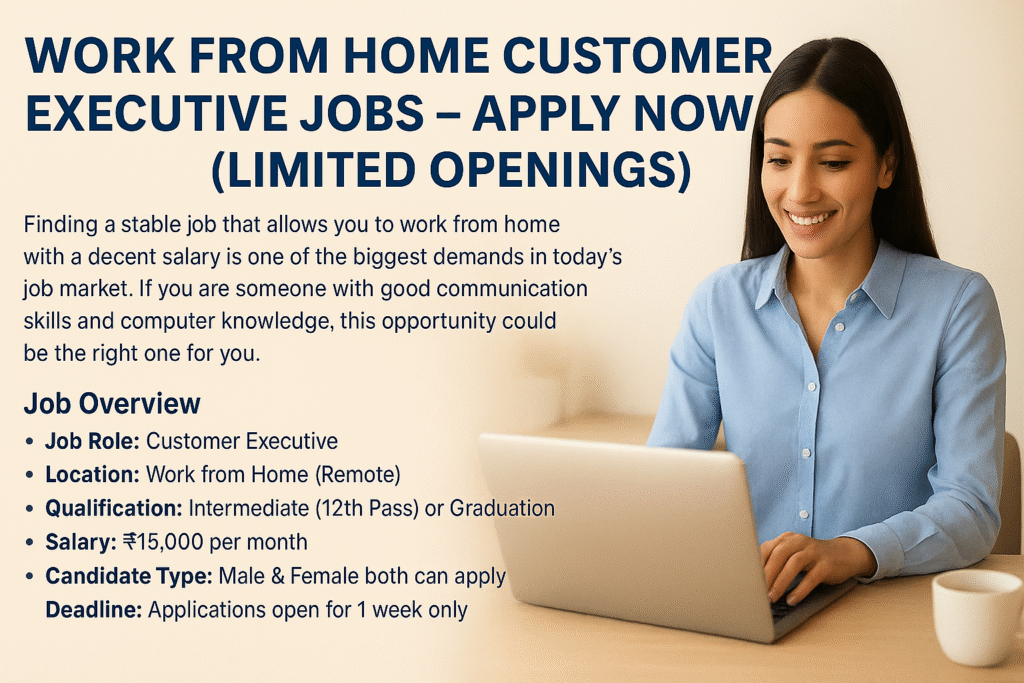 WORK FROM HOME CUSTOMER EXECUTIVE JOBS – APPLY NOW (LIMITED OPENINGS)

Finding a stable job that allows you to work from home with a decent salary is one of the biggest demands in today's job market. If you are someone with good communication skills and computer knowledge, this opportunity could be the right one for you.

Job Overview

• Job Role: Customer Executive
• Location: Work from Home (Remote)
• Qualification: Intermediate (12th Pass) or Graduation
• Salary: ₹15,000 per month
• Candidate Type: Male & Female both can apply
Deadline: Applications open for 1 week only